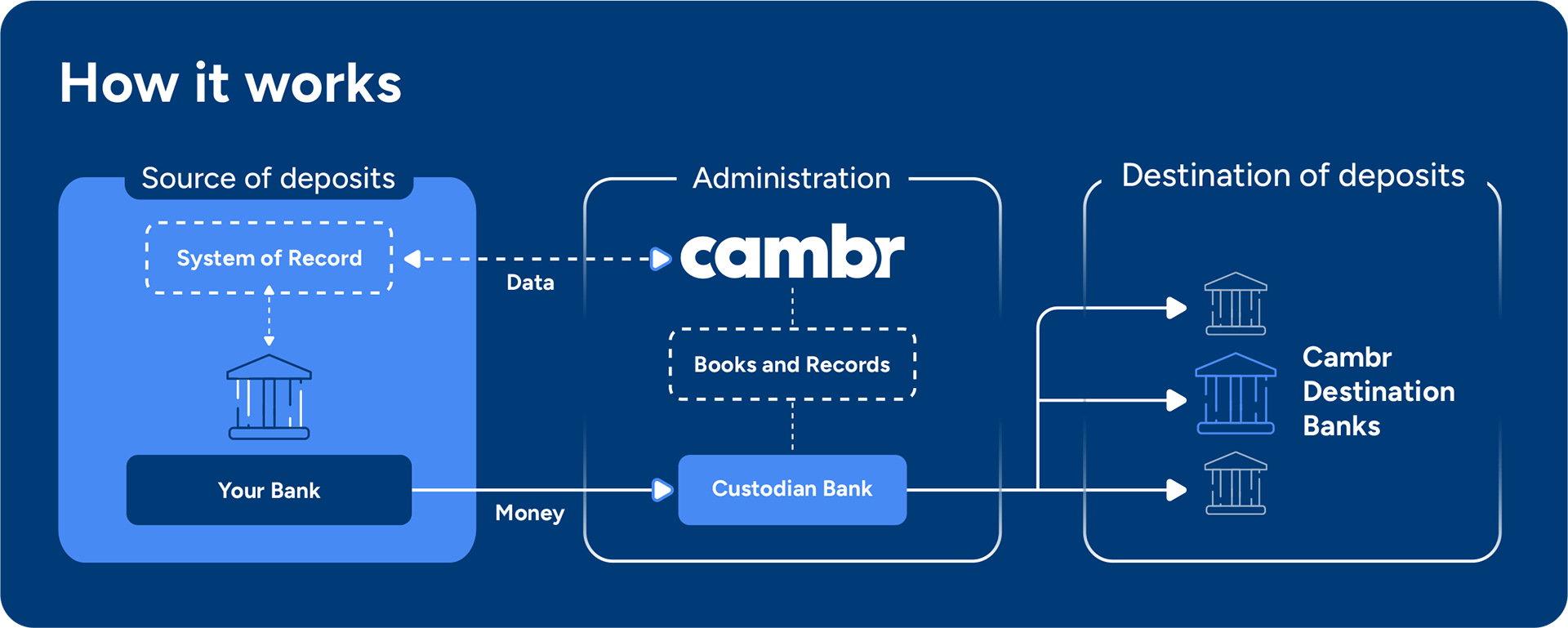 How it works

Source of deposits

System of Record

Your Bank

Data

Money

Administration

cambr

Books and Records

Custodian Bank

Destination of deposits

Cambr Destination Banks